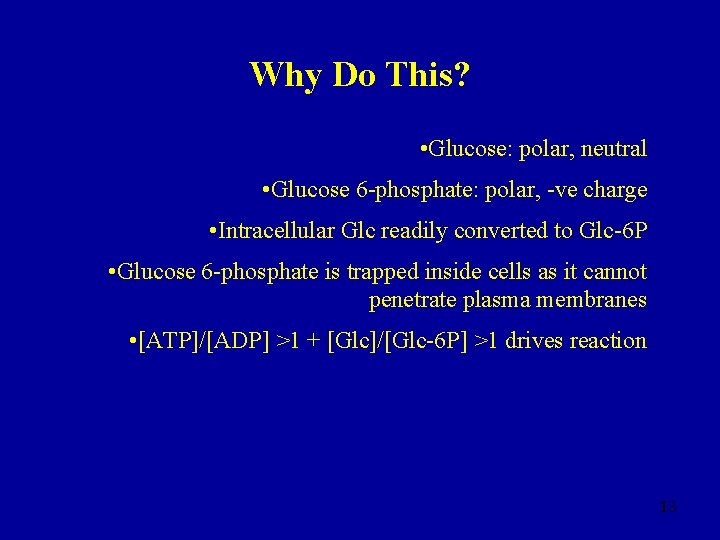 Why Do This?

•Glucose: polar, neutral

•Glucose 6-phosphate: polar, -ve charge

•Intracellular Glc readily converted to Glc-6P

•Glucose 6-phosphate is trapped inside cells as it cannot penetrate plasma membranes

•[ATP]/[ADP] >1 + [Glc]/[Glc-6P] >1 drives reaction

13